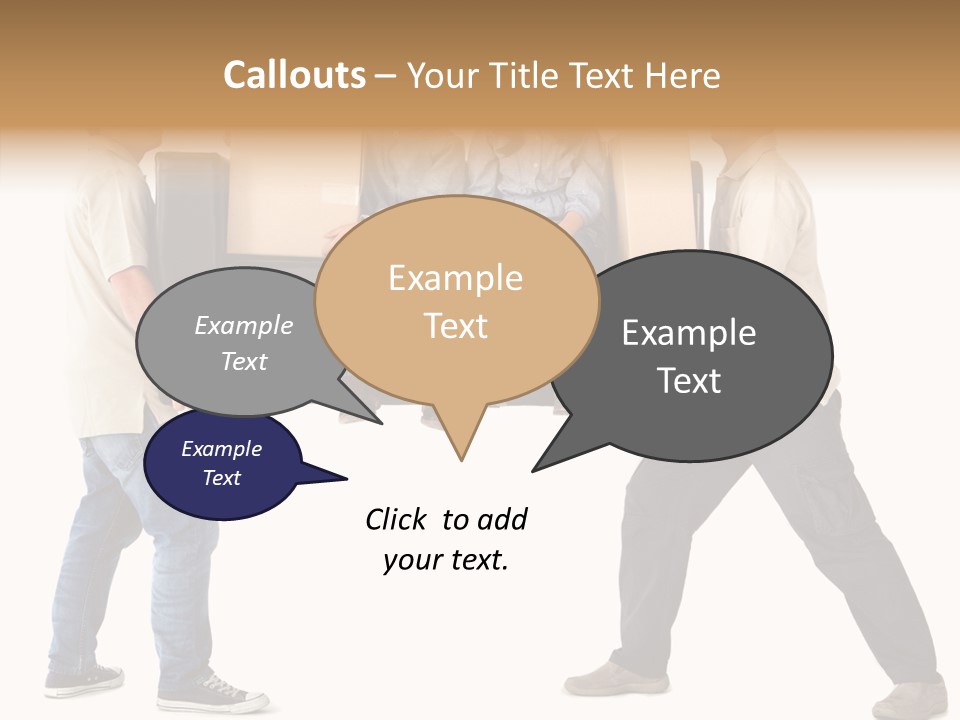 Callouts – Your Title Text Here

Example Text

Example Text

Example Text

Example Text

Click to add your text.